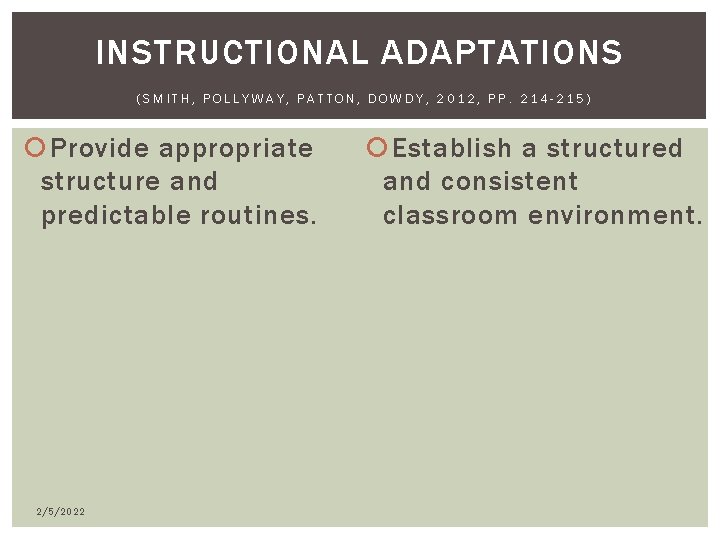 INSTRUCTIONAL ADAPTATIONS

(SMITH, POLLYWAY, PATTON, DOWDY, 2012, PP. 214-215)

Provide appropriate structure and predictable routines.

Establish a structured and consistent classroom environment.

2/5/2022